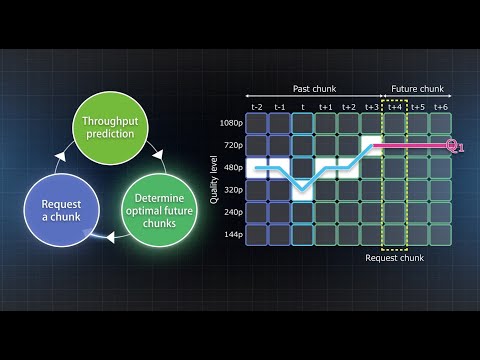 Throughput prediction

Determine optimal future chunks

Request a chunk

Past chunk

Future chunk

t-2 t-1 t t+1 t+2 t+3 t+4 t+5 t+6

Quality level

1080p

720p

480p

320p

240p

144p

$Q_1$

Request chunk